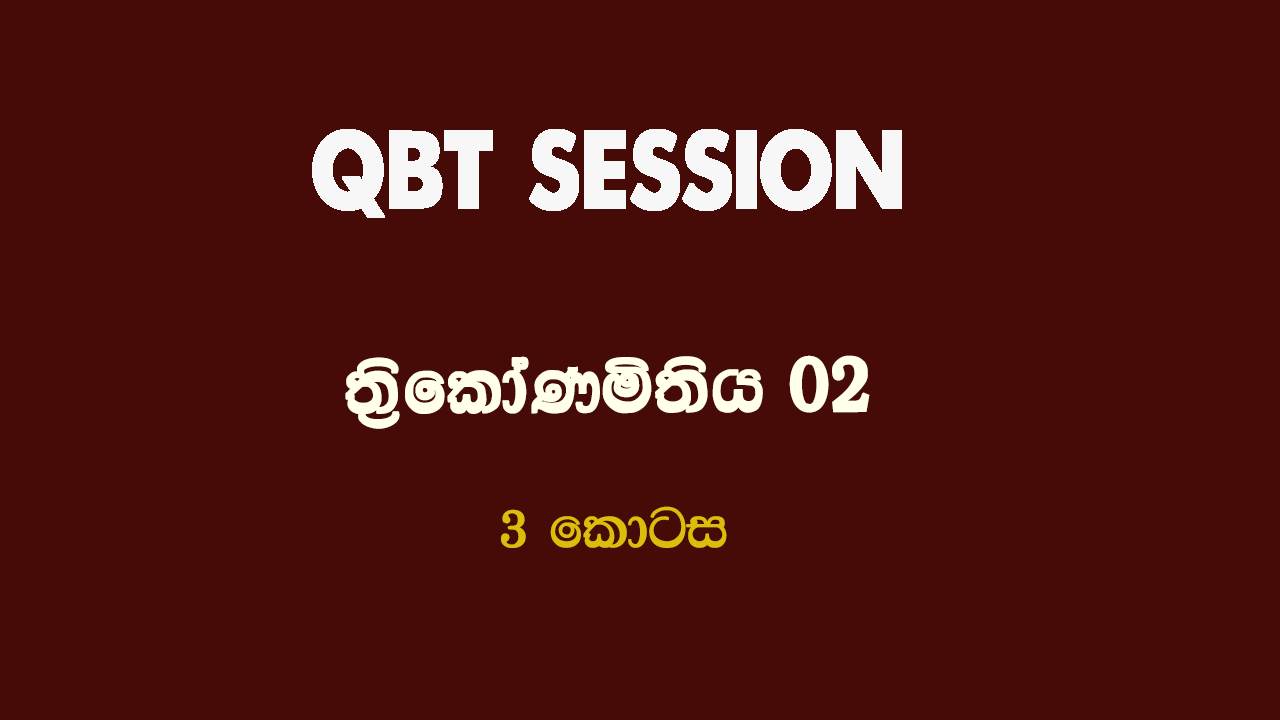 QBT SESSION

ත්‍රිකෝණමිතිය 02

3 කොටස